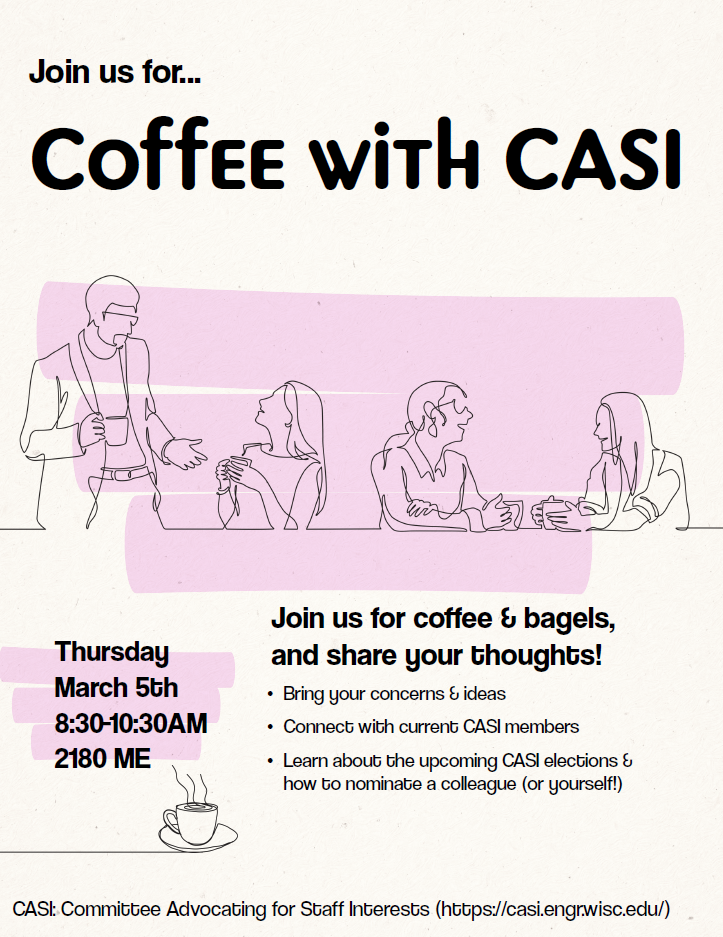 Join us for...

Coffee with CASI

Thursday
March 5th
8:30-10:30AM
2180 ME

Join us for coffee & bagels, and share your thoughts!

• Bring your concerns & ideas
• Connect with current CASI members
• Learn about the upcoming CASI elections & how to nominate a colleague (or yourself!)

CASI: Committee Advocating for Staff Interests (https://casi.engr.wisc.edu/)